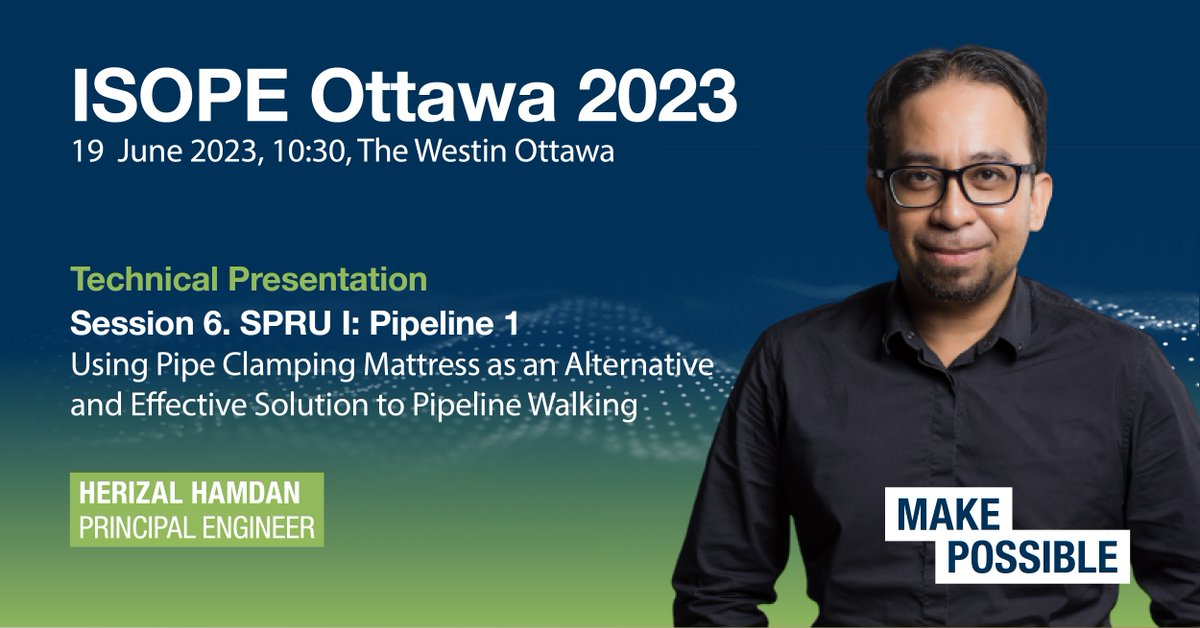 ISOPE Ottawa 2023
19 June 2023, 10:30, The Westin Ottawa

Technical Presentation
Session 6. SPRU I: Pipeline 1
Using Pipe Clamping Mattress as an Alternative and Effective Solution to Pipeline Walking

HERIZAL HAMDAN
PRINCIPAL ENGINEER

MAKE
POSSIBLE